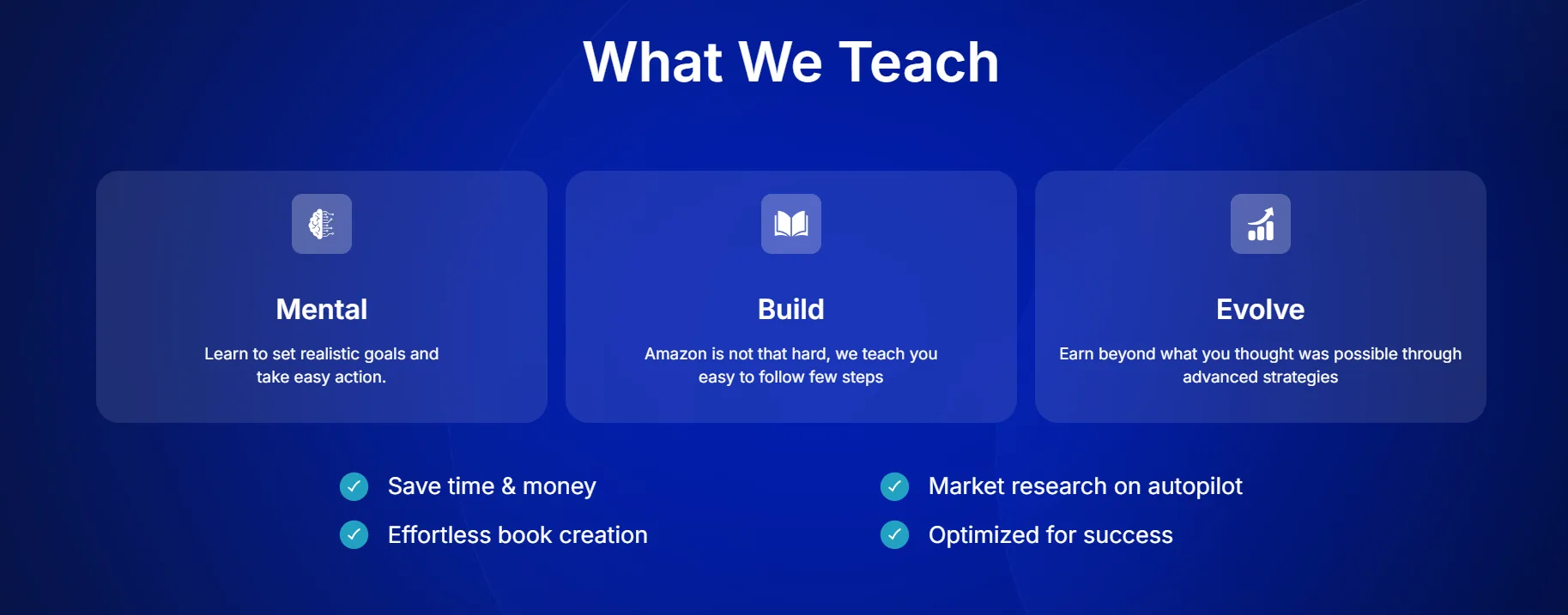 What We Teach

Mental

Learn to set realistic goals and take easy action.

Build

Amazon is not that hard, we teach you easy to follow few steps

Evolve

Earn beyond what you thought was possible through advanced strategies

Save time & money

Effortless book creation

Market research on autopilot

Optimized for success